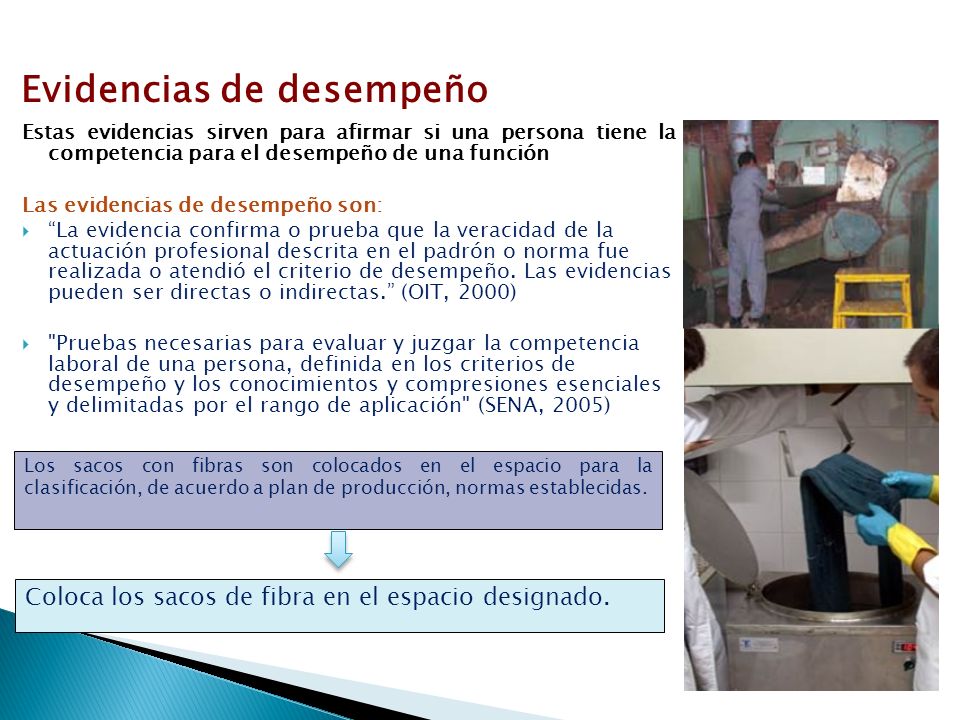 Evidencias de desempeño

Estas evidencias sirven para afirmar si una persona tiene la competencia para el desempeño de una función

Las evidencias de desempeño son:

“La evidencia confirma o prueba que la veracidad de la actuación profesional descrita en el padrón o norma fue realizada o atendió el criterio de desempeño. Las evidencias pueden ser directas o indirectas.” (OIT, 2000)

"Pruebas necesarias para evaluar y juzgar la competencia laboral de una persona, definida en los criterios de desempeño y los conocimientos y compresiones esenciales y delimitadas por el rango de aplicación" (SENA, 2005)

Los sacos con fibras son colocados en el espacio para la clasificación, de acuerdo a plan de producción, normas establecidas.

Coloca los sacos de fibra en el espacio designado.